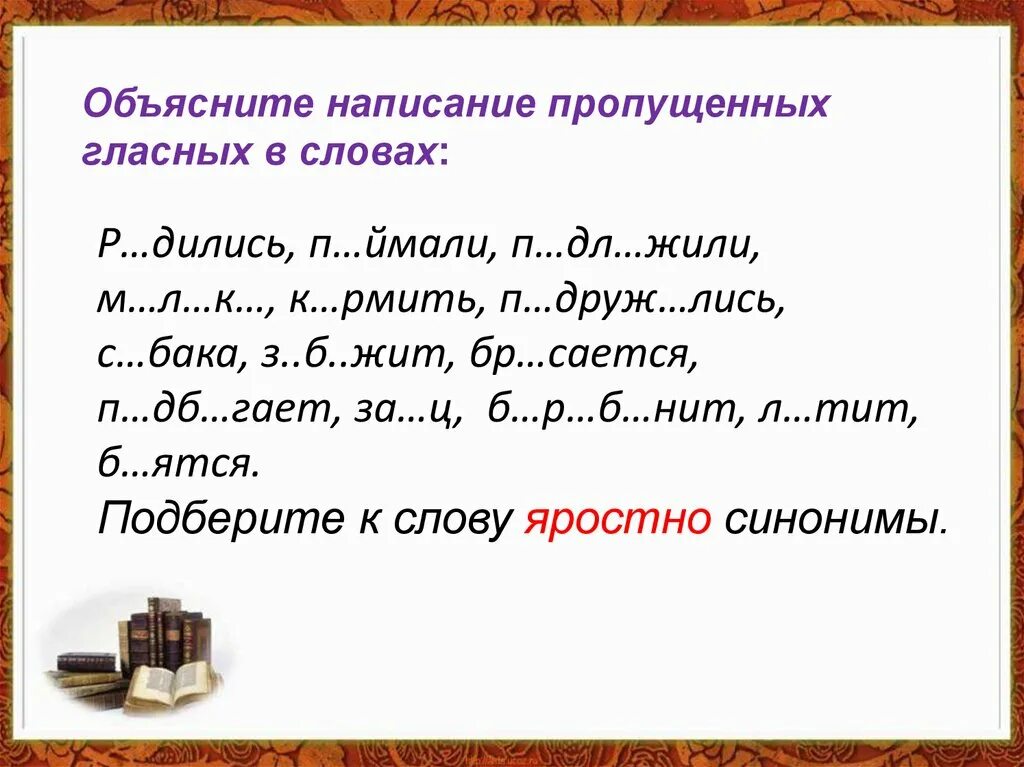 Объясните написание пропущенных гласных в словах:

Р…дились, п…ймали, п…дл…жили, м…л…к…, к…рмить, п…друж…лись, с…бака, з..б..жит, бр…сается, п…дб…гает, за…ц, б…р…б…нит, л…тит, б…ятся.

Подберите к слову яростно синонимы.